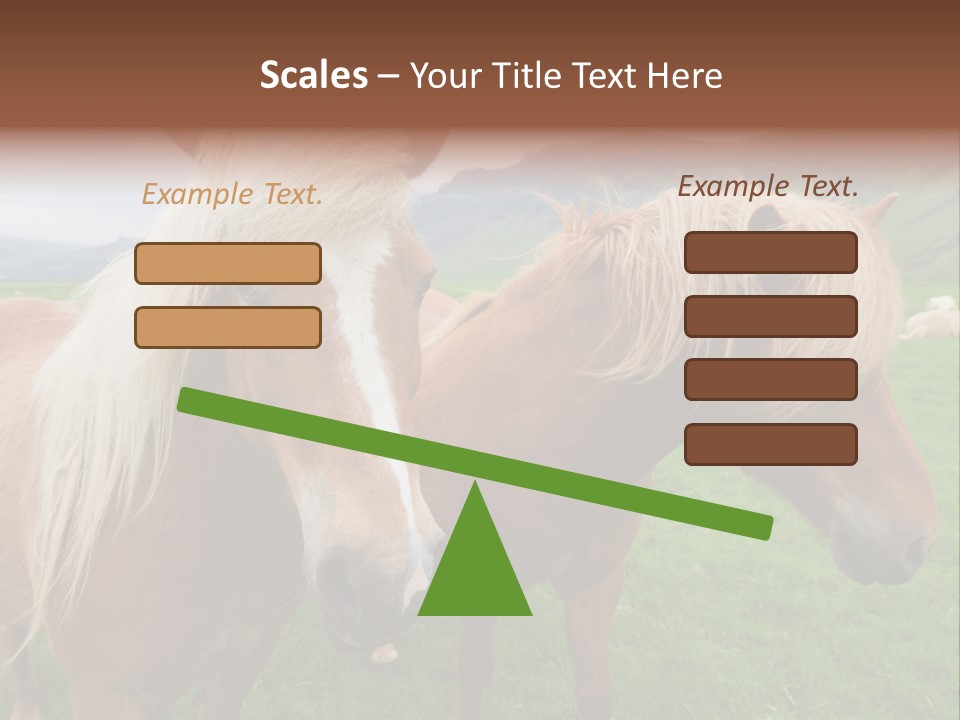 Scales – Your Title Text Here

Example Text.

Example Text.